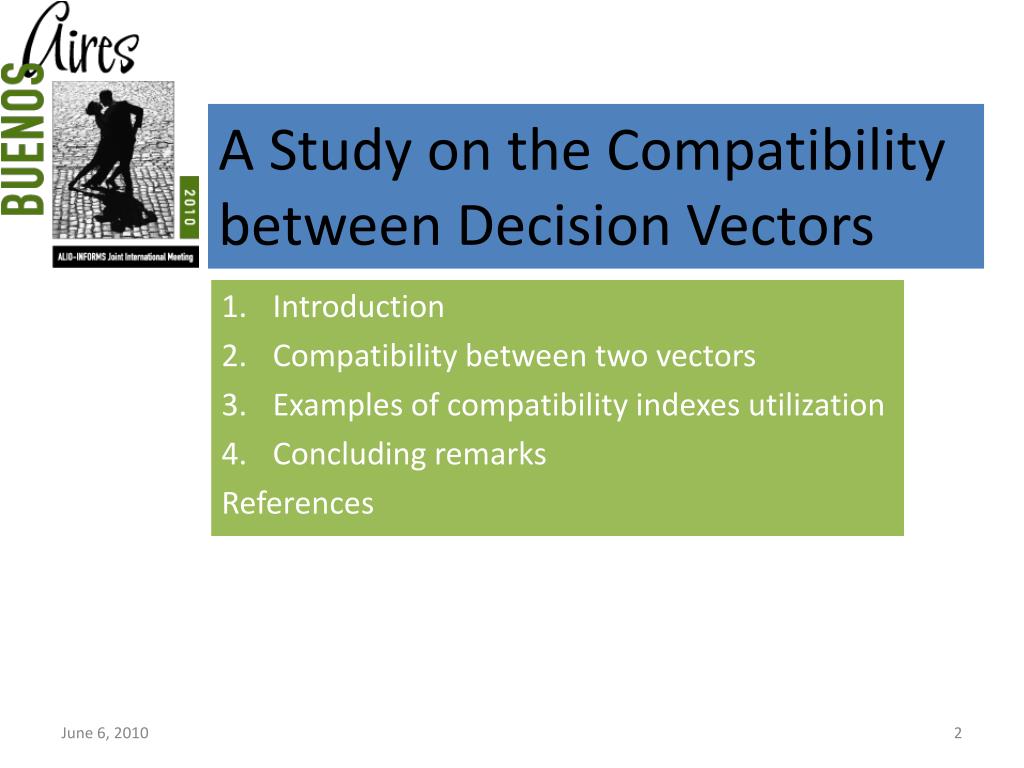 BUENOS Aires
2010
ALIO-INFORMS Joint International Meeting

A Study on the Compatibility between Decision Vectors

1. Introduction
2. Compatibility between two vectors
3. Examples of compatibility indexes utilization
4. Concluding remarks
References

June 6, 2010

2